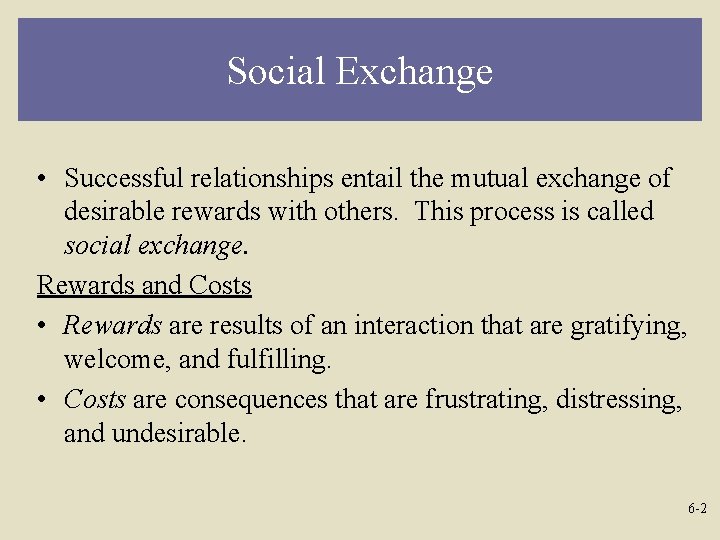 Social Exchange

• Successful relationships entail the mutual exchange of desirable rewards with others. This process is called social exchange.

Rewards and Costs

• Rewards are results of an interaction that are gratifying, welcome, and fulfilling.

• Costs are consequences that are frustrating, distressing, and undesirable.

6-2